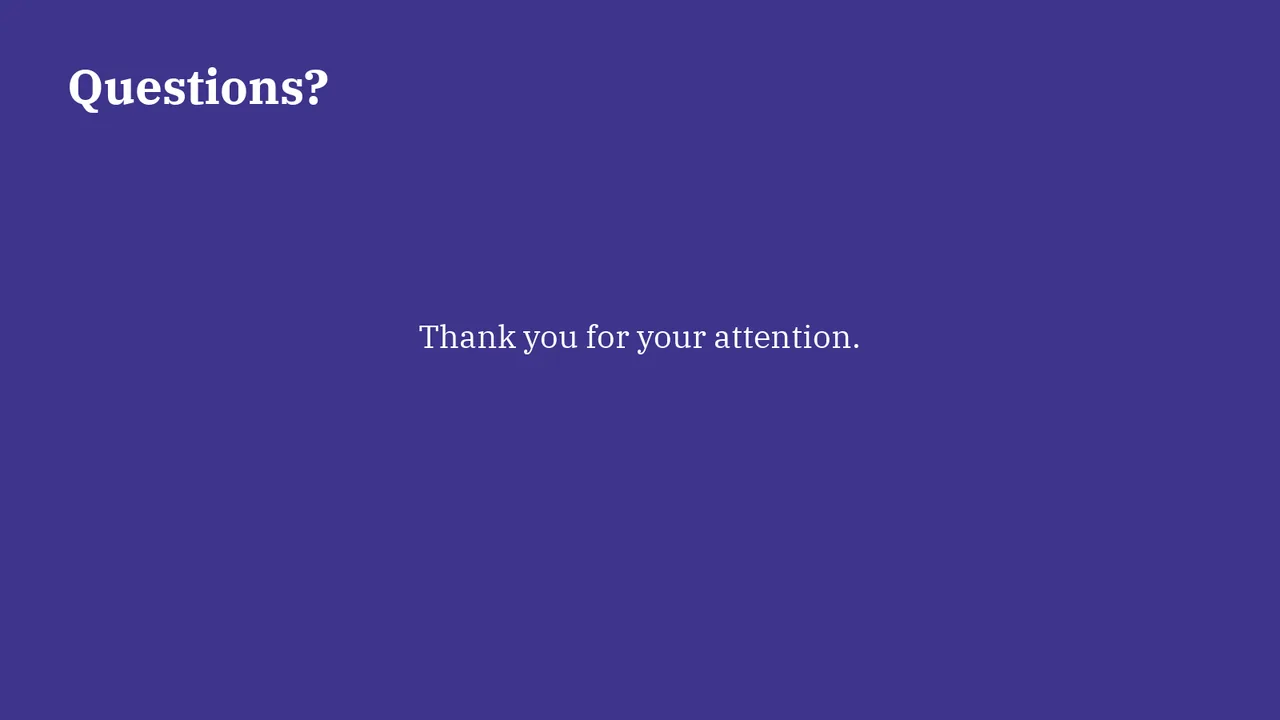 Questions?

Thank you for your attention.